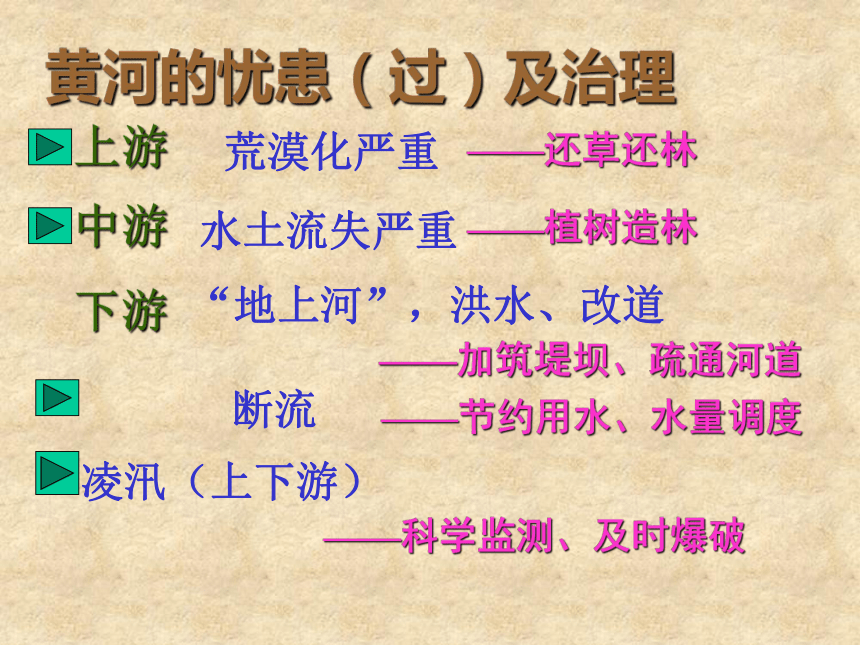 黄河的忧患（过）及治理

上游　荒漠化严重　——还草还林

中游　水土流失严重　——植树造林

下游　“地上河”，洪水、改道

——加筑堤坝、疏通河道

断流　——节约用水、水量调度

凌汛（上下游）

——科学监测、及时爆破